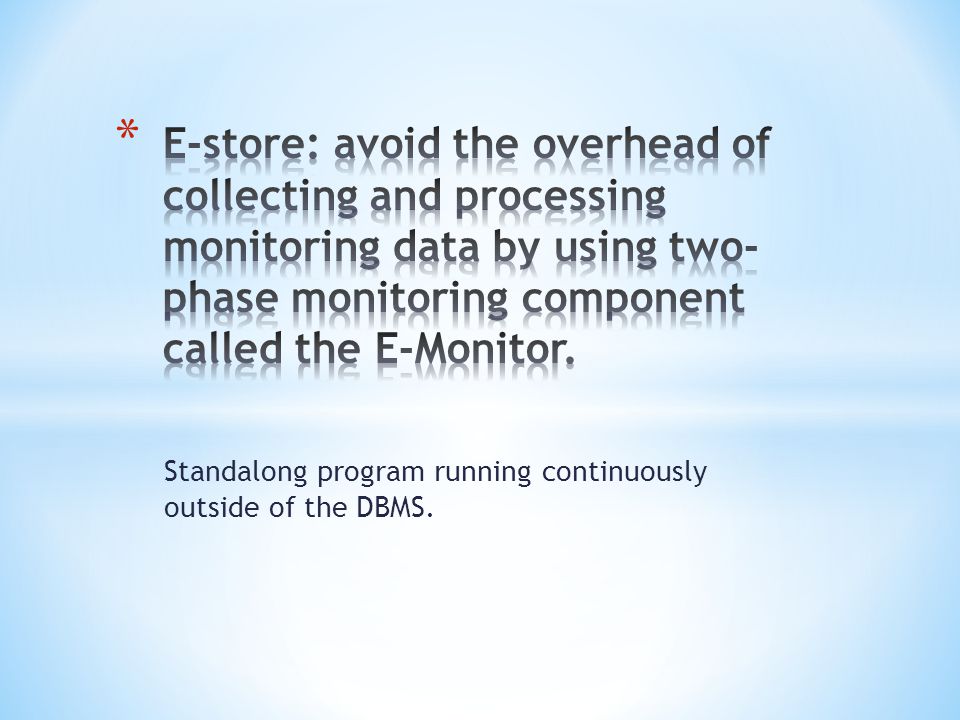 * E-store: avoid the overhead of collecting and processing monitoring data by using two-phase monitoring component called the E-Monitor.

Standalong program running continuously outside of the DBMS.